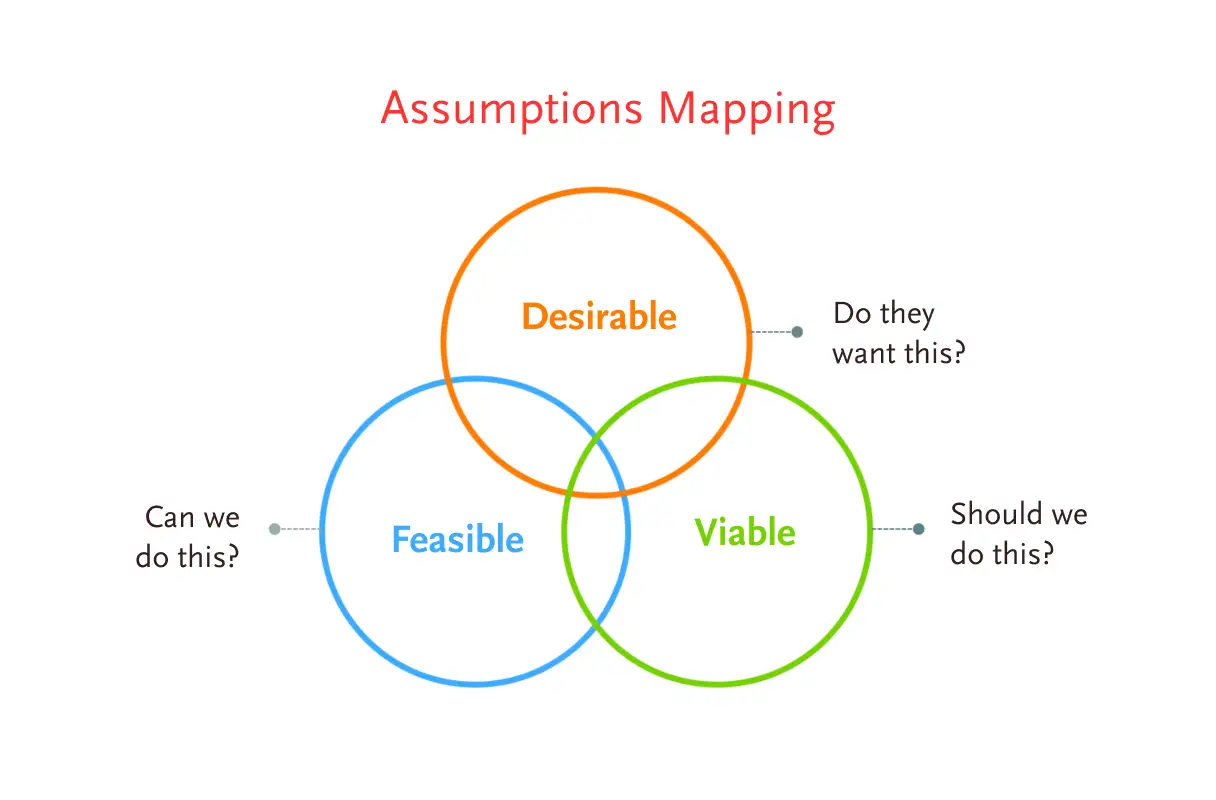 Assumptions Mapping

Desirable

Do they want this?

Can we do this?

Feasible

Viable

Should we do this?